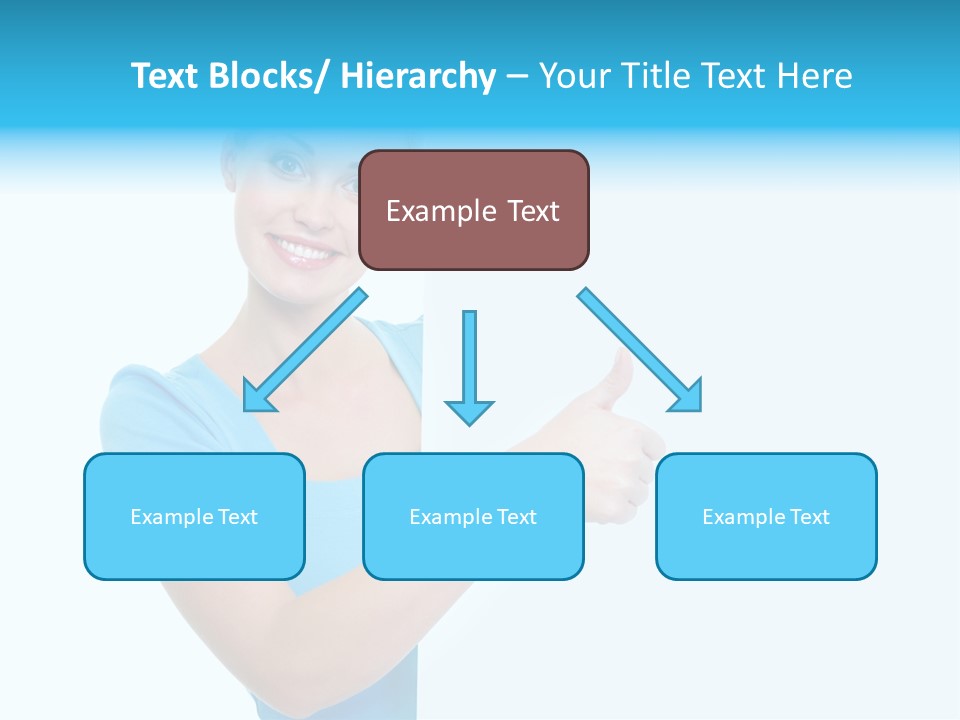 Text Blocks/ Hierarchy – Your Title Text Here

Example Text

Example Text

Example Text

Example Text